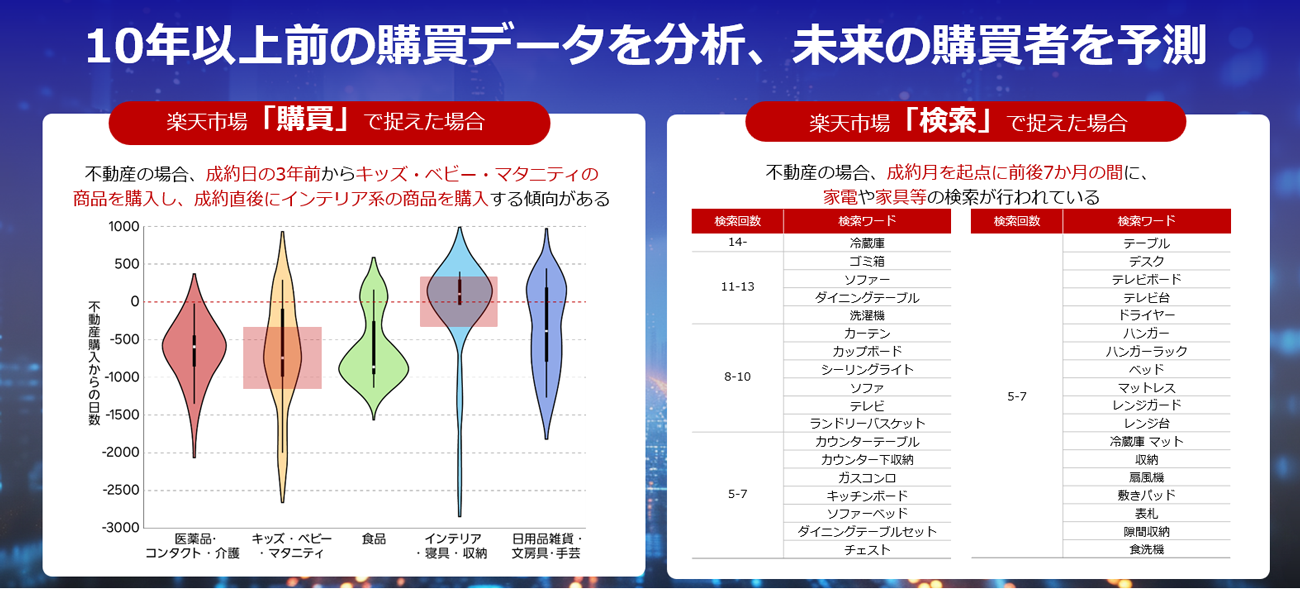 10年以上前の購買データを分析、未来の購買者を予測

楽天市場「購買」で捉えた場合

不動産の場合、成約日の3年前からキッズ・ベビー・マタニティの商品を購入し、成約直後にインテリア系の商品を購入する傾向がある

不動産購入からの日数

1000
500
0
-500
-1000
-1500
-2000
-2500
-3000

医薬品・コンタクト・介護
キッズ・ベビー・マタニティ
食品
インテリア・寝具・収納
日用品雑貨・文房具・手芸

楽天市場「検索」で捉えた場合

不動産の場合、成約月を起点に前後7か月の間に、家電や家具等の検索が行われている

| 検索回数 | 検索ワード |
|---|---|
| 14- | 冷蔵庫 |
| 11-13 | ゴミ箱 |
| | ソファー |
| | ダイニングテーブル |
| | 洗濯機 |
| 8-10 | カーテン |
| | カップボード |
| | シーリングライト |
| | ソファ |
| | テレビ |
| | ランドリーバスケット |
| 5-7 | カウンターテーブル |
| | カウンター下収納 |
| | ガスコンロ |
| | キッチンボード |
| | ソファーベッド |
| | ダイニングテーブルセット |
| | チェスト |

| 検索回数 | 検索ワード |
|---|---|
| 5-7 | テーブル |
| | デスク |
| | テレビボード |
| | テレビ台 |
| | ドライヤー |
| | ハンガー |
| | ハンガーラック |
| | ベッド |
| | マットレス |
| | レンジガード |
| | レンジ台 |
| | 冷蔵庫 マット |
| | 収納 |
| | 扇風機 |
| | 敷きパッド |
| | 表札 |
| | 隙間収納 |
| | 食洗機 |